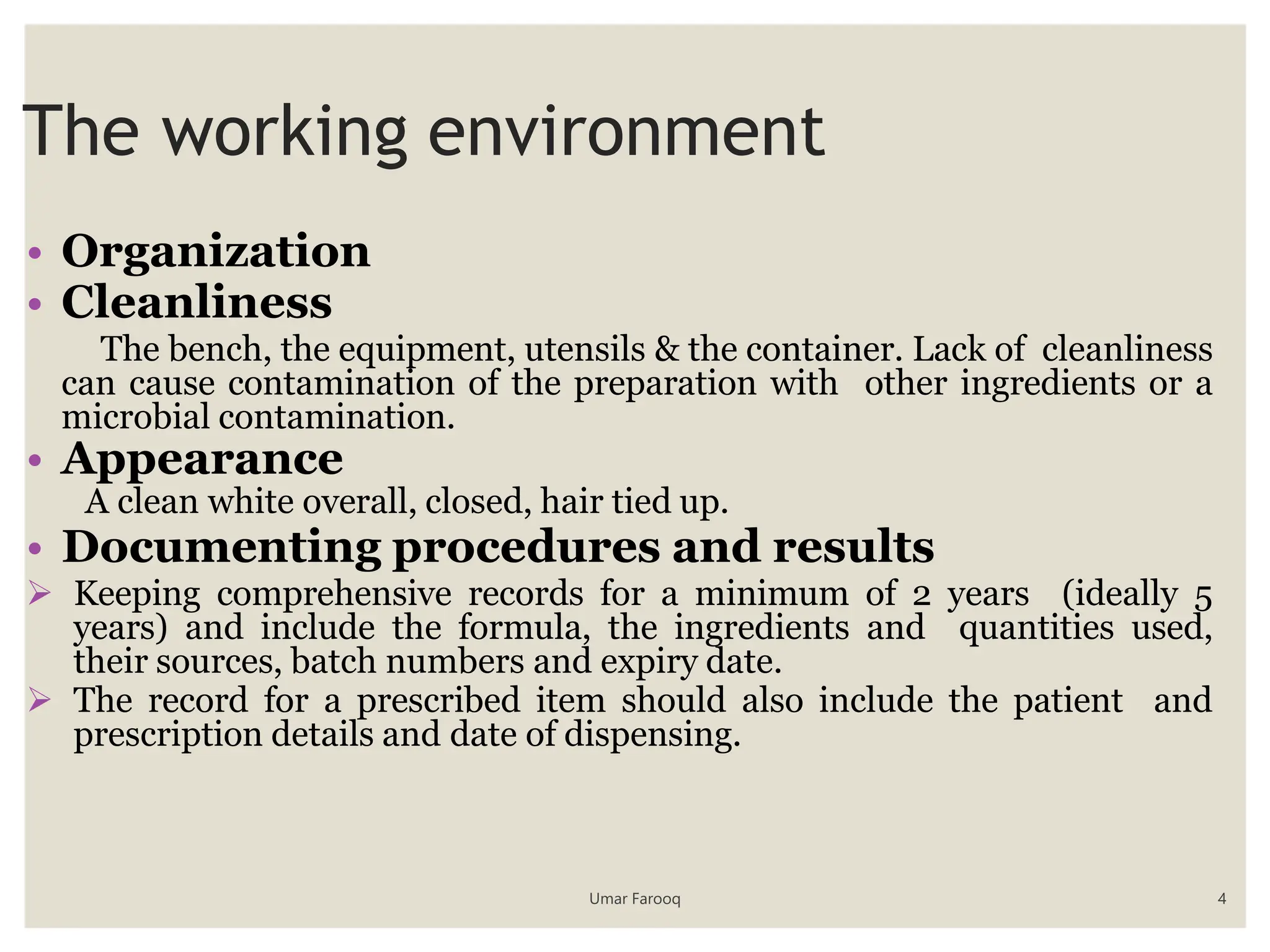 The working environment

• Organization
• Cleanliness

The bench, the equipment, utensils & the container. Lack of cleanliness can cause contamination of the preparation with other ingredients or a microbial contamination.

• Appearance

A clean white overall, closed, hair tied up.

• Documenting procedures and results

➢ Keeping comprehensive records for a minimum of 2 years (ideally 5 years) and include the formula, the ingredients and quantities used, their sources, batch numbers and expiry date.

➢ The record for a prescribed item should also include the patient and prescription details and date of dispensing.

Umar Farooq

4